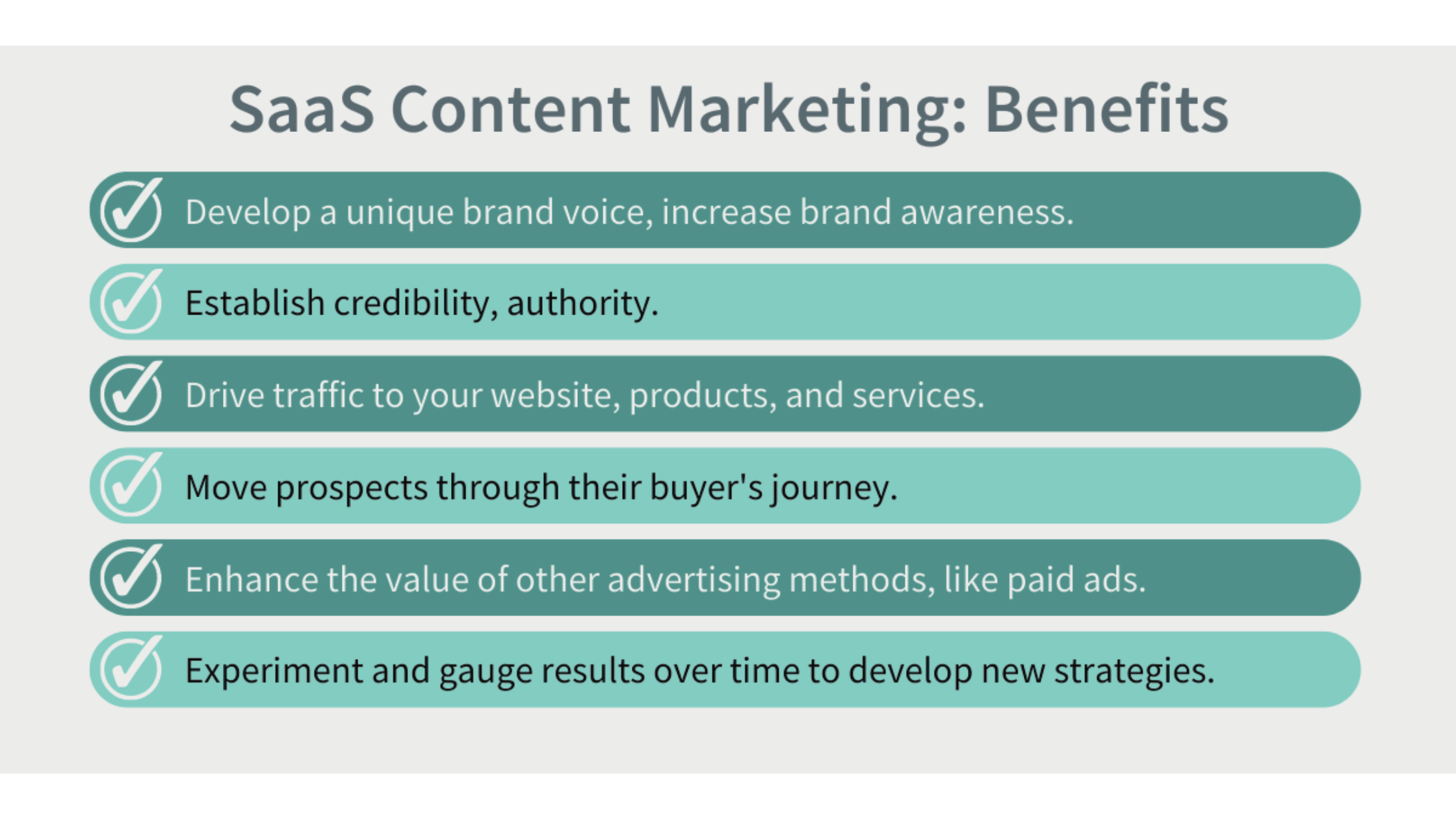 SaaS Content Marketing: Benefits

Develop a unique brand voice, increase brand awareness.

Establish credibility, authority.

Drive traffic to your website, products, and services.

Move prospects through their buyer's journey.

Enhance the value of other advertising methods, like paid ads.

Experiment and gauge results over time to develop new strategies.